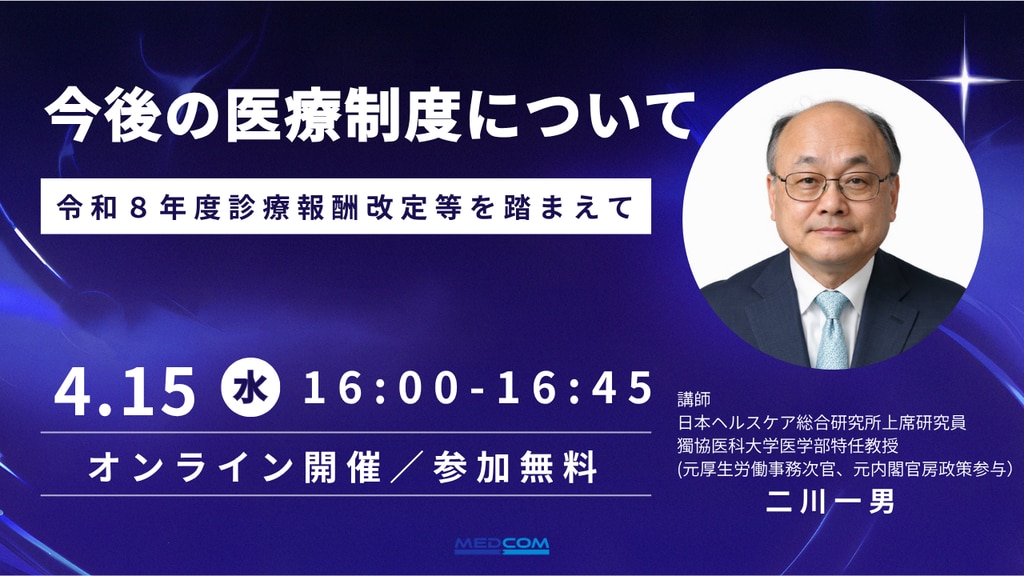 今後の医療制度について

令和８年度診療報酬改定等を踏まえて

4.15 水 16:00-16:45

オンライン開催／参加無料

講師
日本ヘルスケア総合研究所上席研究員
獨協医科大学医学部特任教授
(元厚生労働事務次官、元内閣官房政策参与)
二川一男

MEDCOM